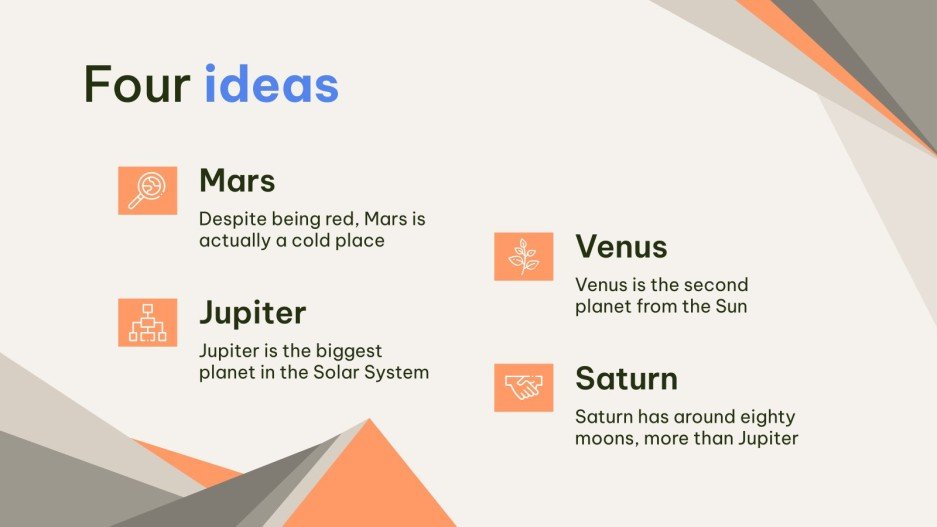 Four ideas

Mars

Despite being red, Mars is actually a cold place

Jupiter

Jupiter is the biggest planet in the Solar System

Venus

Venus is the second planet from the Sun

Saturn

Saturn has around eighty moons, more than Jupiter